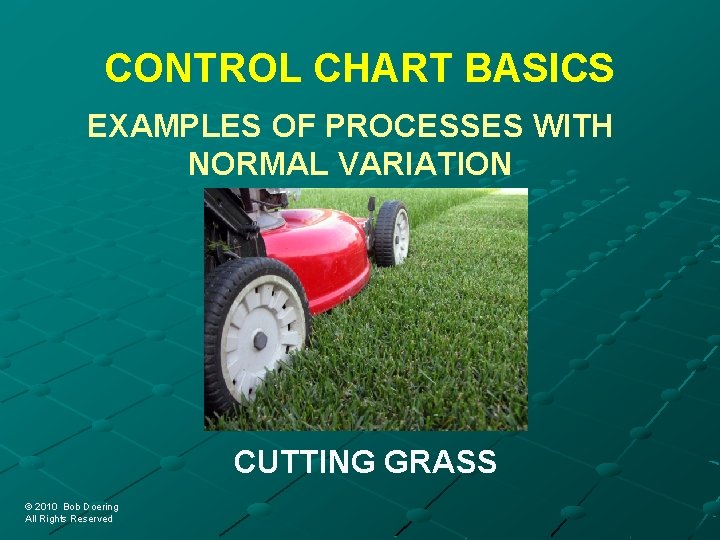 CONTROL CHART BASICS

EXAMPLES OF PROCESSES WITH NORMAL VARIATION

CUTTING GRASS

© 2010 Bob Doering
All Rights Reserved